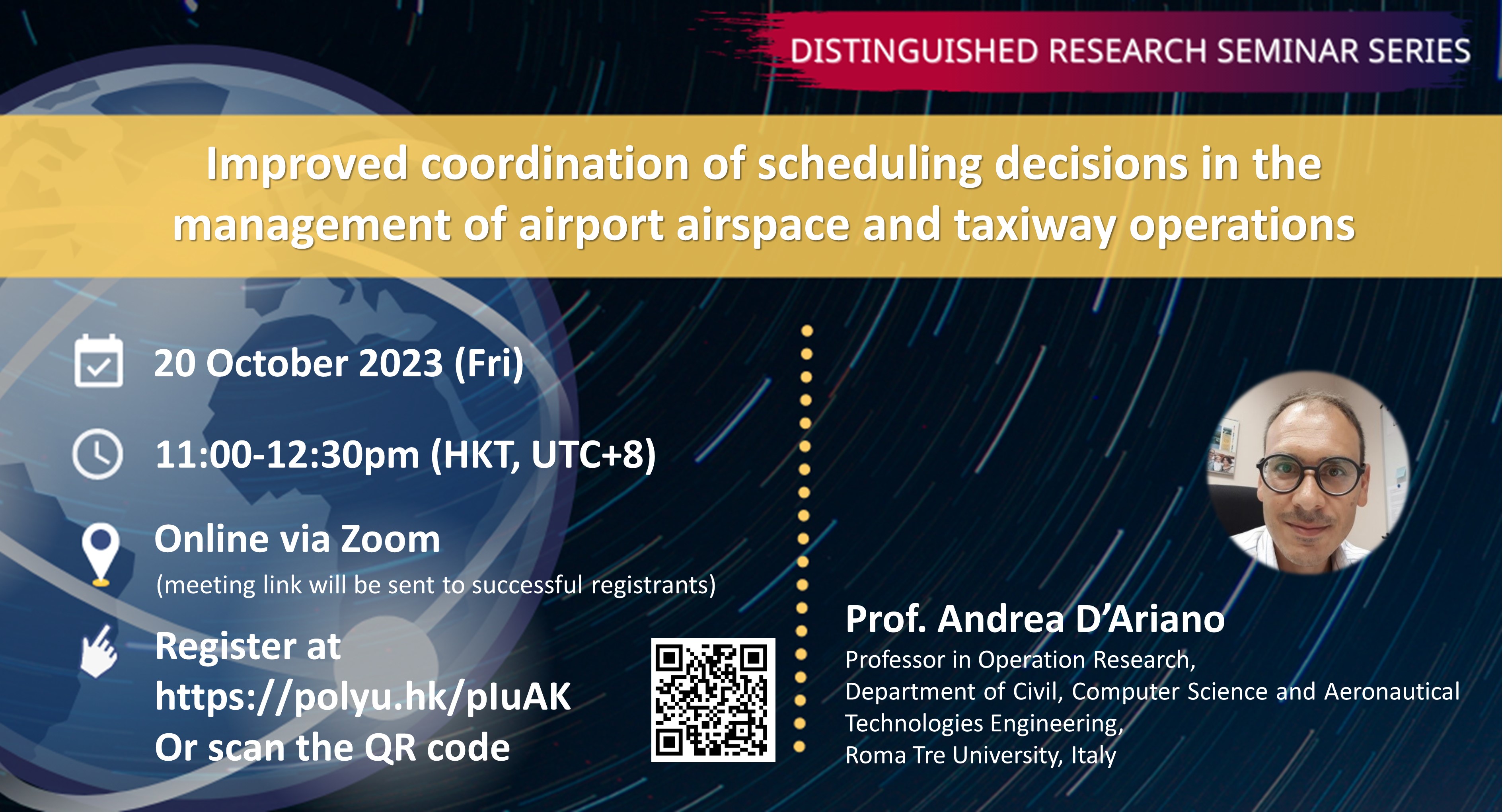 DISTINGUISHED RESEARCH SEMINAR SERIES

Improved coordination of scheduling decisions in the management of airport airspace and taxiway operations

20 October 2023 (Fri)

11:00-12:30pm (HKT, UTC+8)

Online via Zoom
(meeting link will be sent to successful registrants)

Register at
https://polyu.hk/pIuAK
Or scan the QR code

Prof. Andrea D'Ariano
Professor in Operation Research,
Department of Civil, Computer Science and Aeronautical Technologies Engineering,
Roma Tre University, Italy